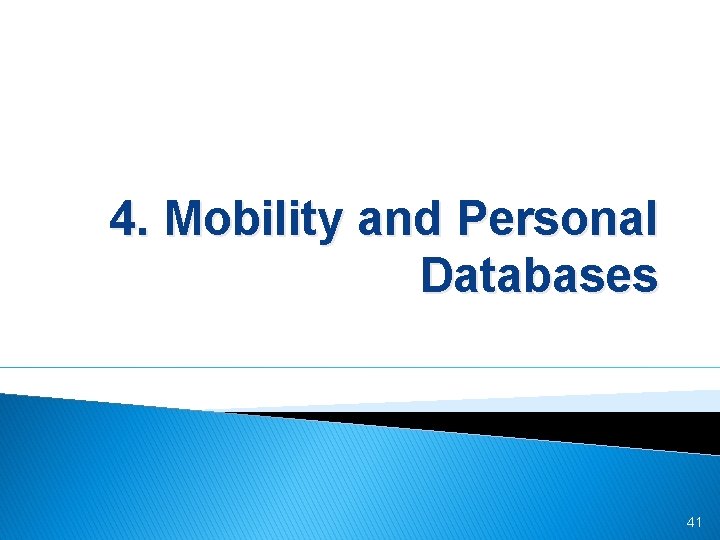 4. Mobility and Personal Databases

41